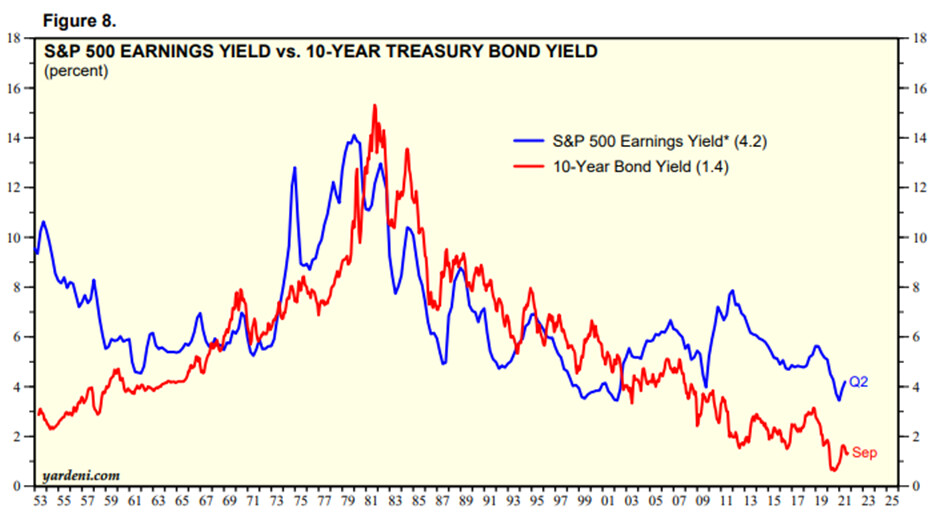 Figure 8.

S&P 500 EARNINGS YIELD vs. 10-YEAR TREASURY BOND YIELD
(percent)

S&P 500 Earnings Yield* (4.2)
10-Year Bond Yield (1.4)

Q2
Sep

yardeni.com

18 16 14 12 10 8 6 4 2 0

18 16 14 12 10 8 6 4 2 0

53 55 57 59 61 63 65 67 69 71 73 75 77 79 81 83 85 87 89 91 93 95 97 99 01 03 05 07 09 11 13 15 17 19 21 23 25